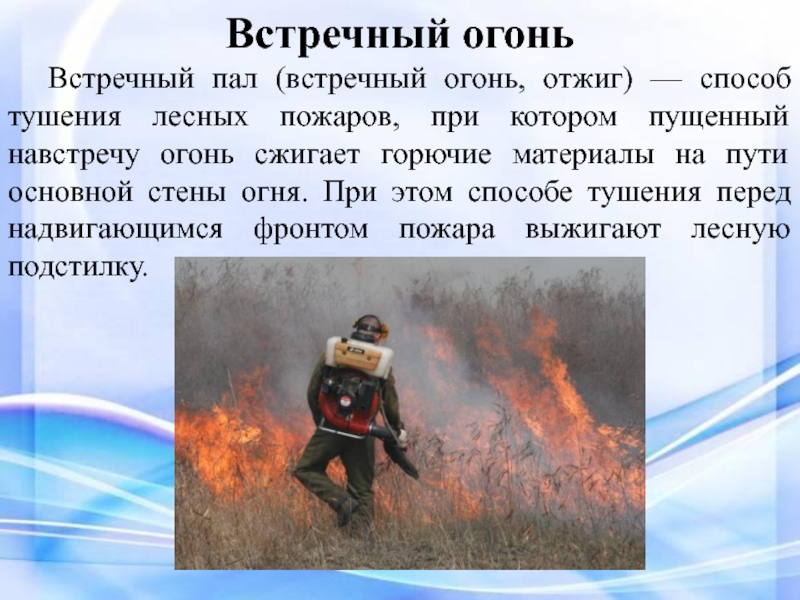 Встречный огонь

Встречный пал (встречный огонь, отжиг) — способ тушения лесных пожаров, при котором пущенный навстречу огонь сжигает горючие материалы на пути основной стены огня. При этом способе тушения перед надвигающимся фронтом пожара выжигают лесную подстилку.